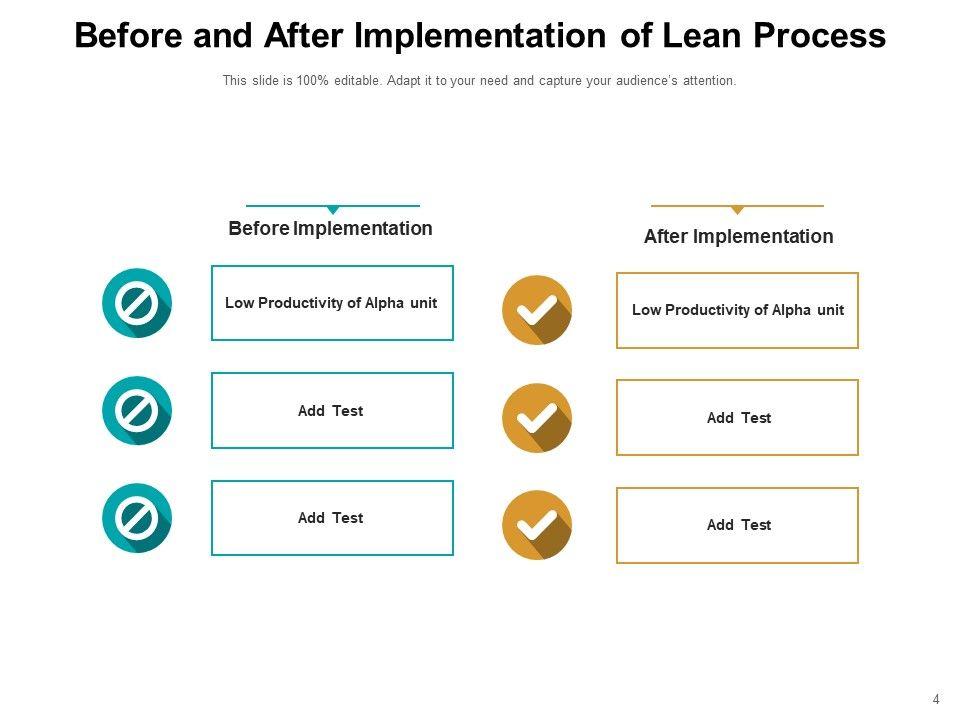 Before and After Implementation of Lean Process

This slide is 100% editable. Adapt it to your need and capture your audience's attention.

Before Implementation

Low Productivity of Alpha unit

Add Test

Add Test

After Implementation

Low Productivity of Alpha unit

Add Test

Add Test

4